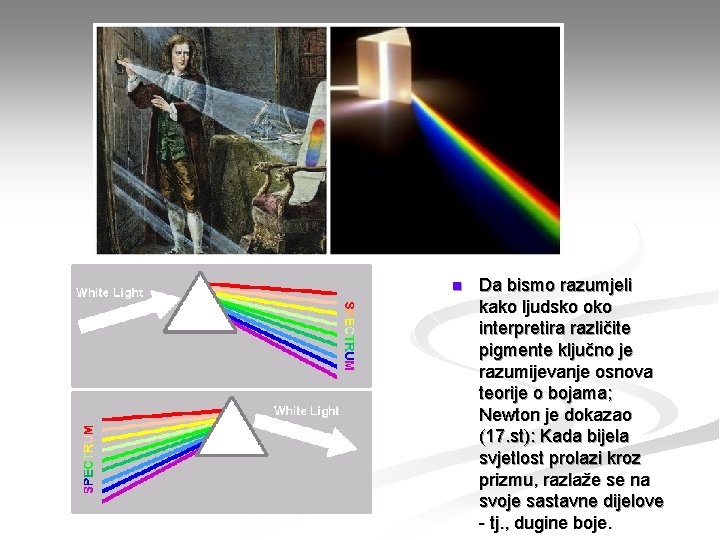 White Light

SPECTRUM

SPECTRUM

White Light

Da bismo razumjeli kako ljudsko oko interpretira različite pigmente ključno je razumijevanje osnova teorije o bojama; Newton je dokazao (17.st): Kada bijela svjetlost prolazi kroz prizmu, razlaže se na svoje sastavne dijelove - tj., dugine boje.